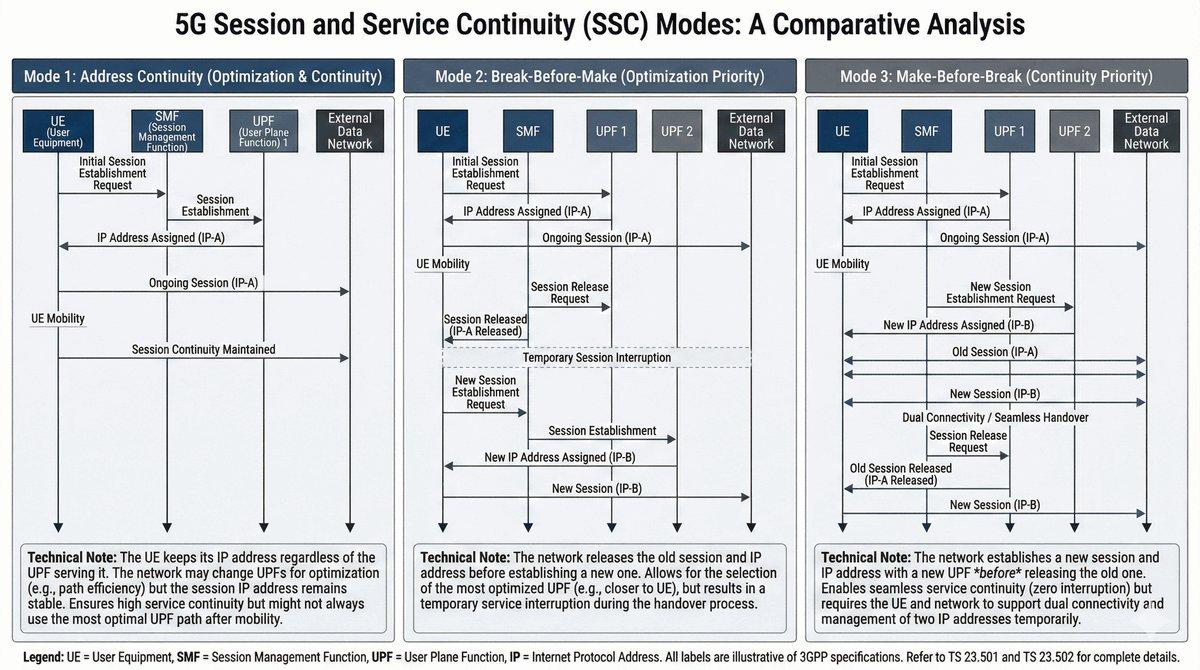 5G Session and Service Continuity (SSC) Modes: A Comparative Analysis

Mode 1: Address Continuity (Optimization & Continuity)

UE (User Equipment)
SMF (Session Management Function)
UPF (User Plane Function) 1
External Data Network

Initial Session Establishment Request
Session Establishment
IP Address Assigned (IP-A)
Ongoing Session (IP-A)
UE Mobility
Session Continuity Maintained

Technical Note: The UE keeps its IP address regardless of the UPF serving it. The network may change UPFs for optimization (e.g., path efficiency) but the session IP address remains stable. Ensures high service continuity but might not always use the most optimal UPF path after mobility.

Mode 2: Break-Before-Make (Optimization Priority)

UE
SMF
UPF 1
UPF 2
External Data Network

Initial Session Establishment Request
IP Address Assigned (IP-A)
Ongoing Session (IP-A)
UE Mobility
Session Release Request
Session Released (IP-A Released)
Temporary Session Interruption
New Session Establishment Request
Session Establishment
New IP Address Assigned (IP-B)
New Session (IP-B)

Technical Note: The network releases the old session and IP address before establishing a new one. Allows for the selection of the most optimized UPF (e.g., closer to UE), but results in a temporary service interruption during the handover process.

Mode 3: Make-Before-Break (Continuity Priority)

UE
SMF
UPF 1
UPF 2
External Data Network

Initial Session Establishment Request
IP Address Assigned (IP-A)
Ongoing Session (IP-A)
UE Mobility
New Session Establishment Request
New IP Address Assigned (IP-B)
Old Session (IP-A)
New Session (IP-B)
Dual Connectivity / Seamless Handover
Session Release Request
Old Session Released (IP-A Released)
New Session (IP-B)

Technical Note: The network establishes a new session and IP address with a new UPF *before* releasing the old one. Enables seamless service continuity (zero interruption) but requires the UE and network to support dual connectivity and management of two IP addresses temporarily.

Legend: UE = User Equipment, SMF = Session Management Function, UPF = User Plane Function, IP = Internet Protocol Address. All labels are illustrative of 3GPP specifications. Refer to TS 23.501 and TS 23.502 for complete details.